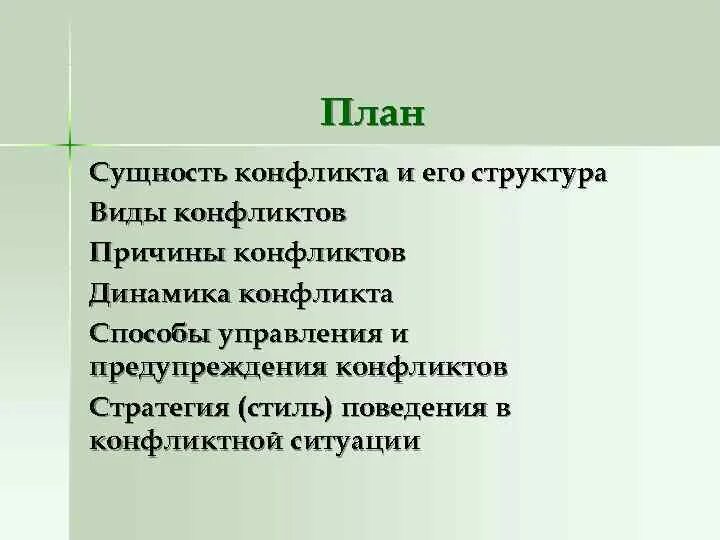 План

Сущность конфликта и его структура

Виды конфликтов

Причины конфликтов

Динамика конфликта

Способы управления и предупреждения конфликтов

Стратегия (стиль) поведения в конфликтной ситуации